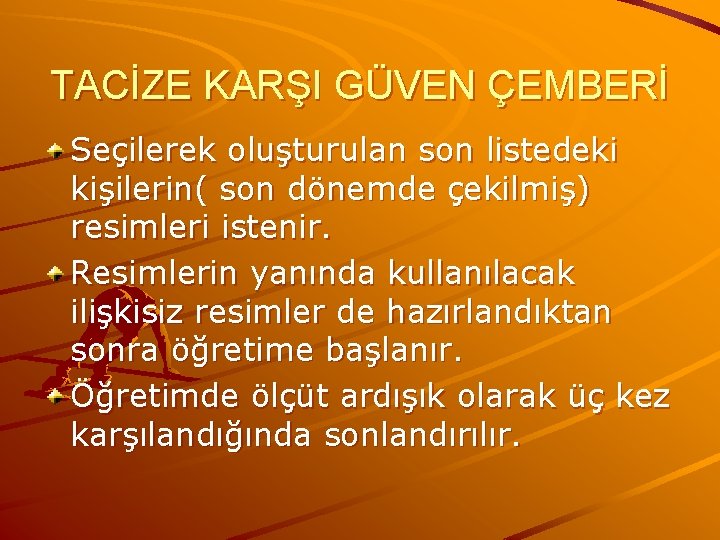 TACİZE KARŞI GÜVEN ÇEMBERİ

Seçilerek oluşturulan son listedeki kişilerin( son dönemde çekilmiş) resimleri istenir.

Resimlerin yanında kullanılacak ilişkisiz resimler de hazırlandıktan sonra öğretime başlanır.

Öğretimde ölçüt ardışık olarak üç kez karşılandığında sonlandırılır.